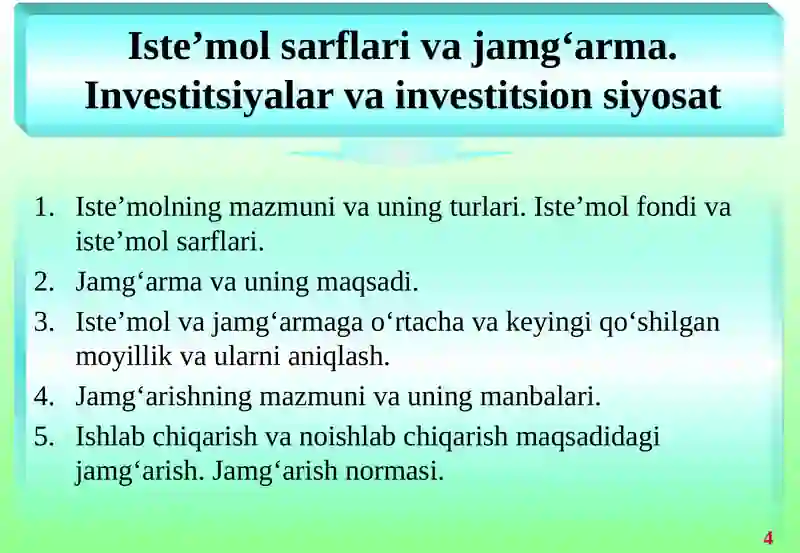 Iste’mol sarflari va jamg‘arma. Investitsiyalar va investitsion siyosat

1. Iste’molning mazmuni va uning turlari. Iste’mol fondi va iste’mol sarflari.
2. Jamg‘arma va uning maqsadi.
3. Iste’mol va jamg‘armaga o‘rtacha va keyingi qo‘shilgan moyillik va ularni aniqlash.
4. Jamg‘arishning mazmuni va uning manbalari.
5. Ishlab chiqarish va noishlab chiqarish maqsadidagi jamg‘arish. Jamg‘arish normasi.

4